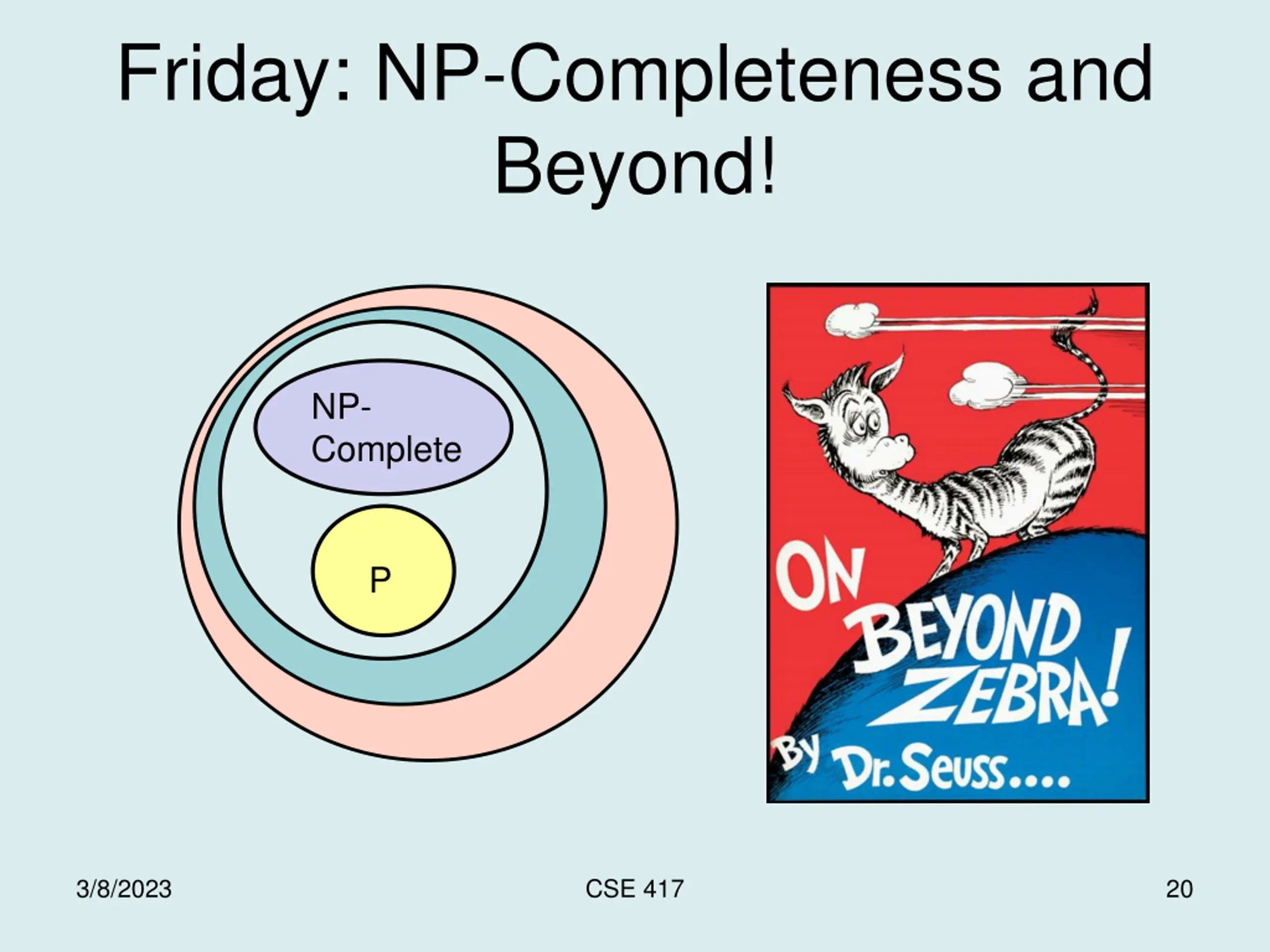 Friday: NP-Completeness and Beyond!

NP-Complete

P

ON BEYOND ZEBRA!
By Dr. Seuss....

3/8/2023

CSE 417

20